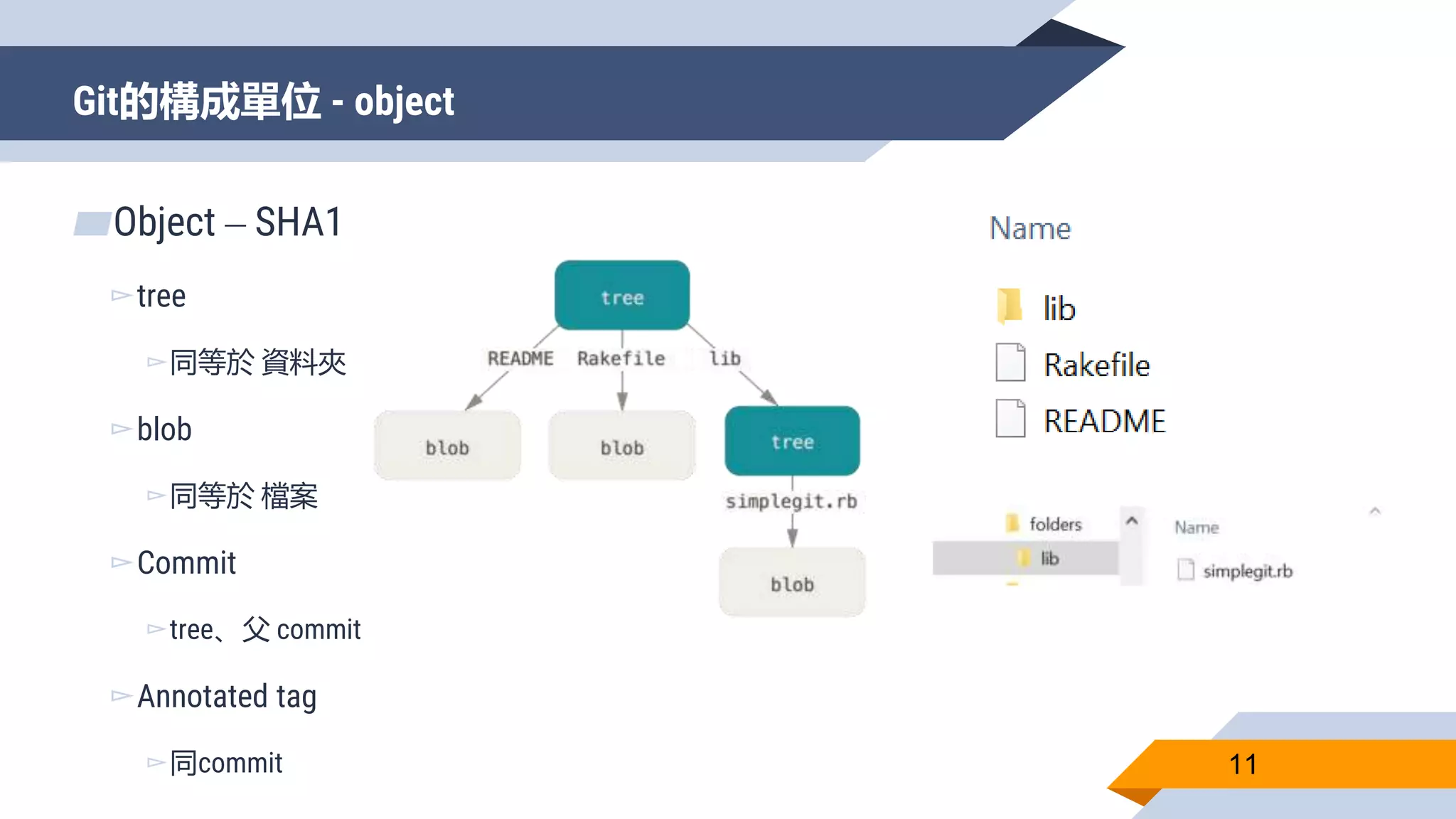 Git的構成單位 - object

Object – SHA1

tree

同等於 資料夾

blob

同等於 檔案

Commit

tree、父 commit

Annotated tag

同commit

tree

README Rakefile lib

blob blob tree

simplegit.rb

blob

Name

lib

Rakefile

README

folders

lib

Name

simplegit.rb

11